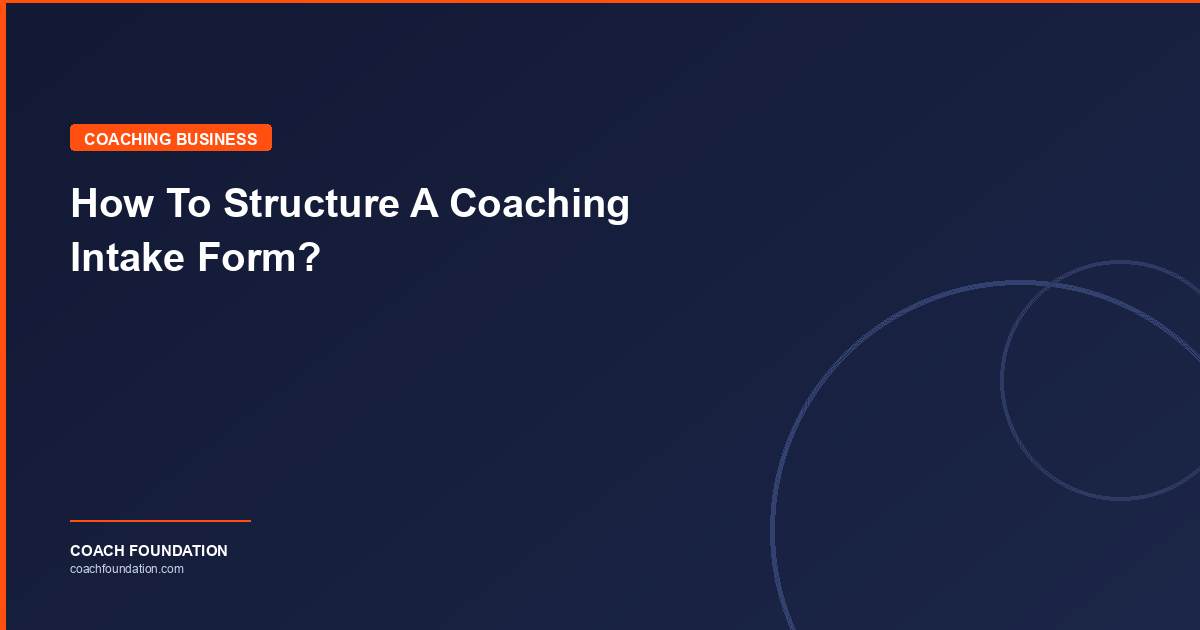 COACHING BUSINESS

How To Structure A Coaching Intake Form?

COACH FOUNDATION
coachfoundation.com